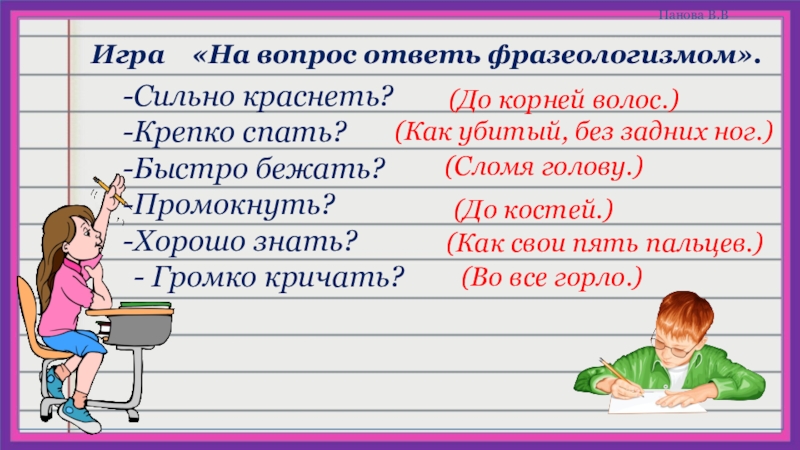 Панова В.В

Игра «На вопрос ответь фразеологизмом».

-Сильно краснеть? (До корней волос.)
-Крепко спать? (Как убитый, без задних ног.)
-Быстро бежать? (Сломя голову.)
-Промокнуть? (До костей.)
-Хорошо знать? (Как свои пять пальцев.)
- Громко кричать? (Во все горло.)